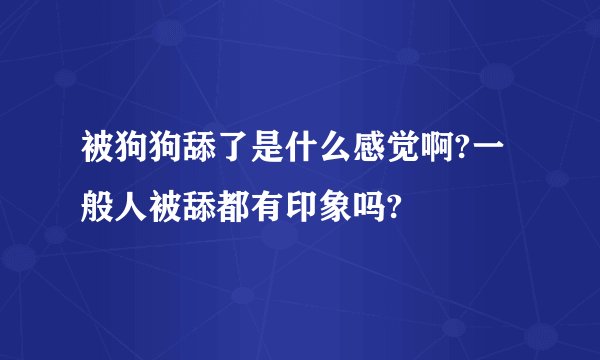 被狗狗舔了是什么感觉啊?一般人被舔都有印象吗?